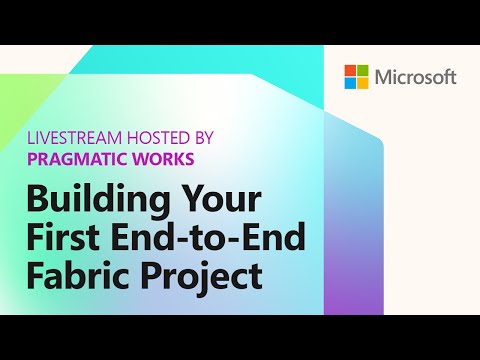 Microsoft

LIVESTREAM HOSTED BY
PRAGMATIC WORKS

Building Your First End-to-End Fabric Project